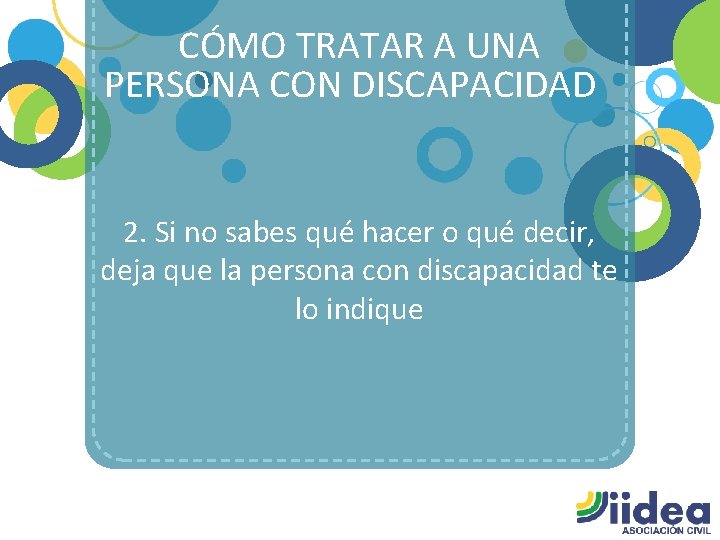 CÓMO TRATAR A UNA PERSONA CON DISCAPACIDAD

2. Si no sabes qué hacer o qué decir, deja que la persona con discapacidad te lo indique

iidea
ASOCIACIÓN CIVIL